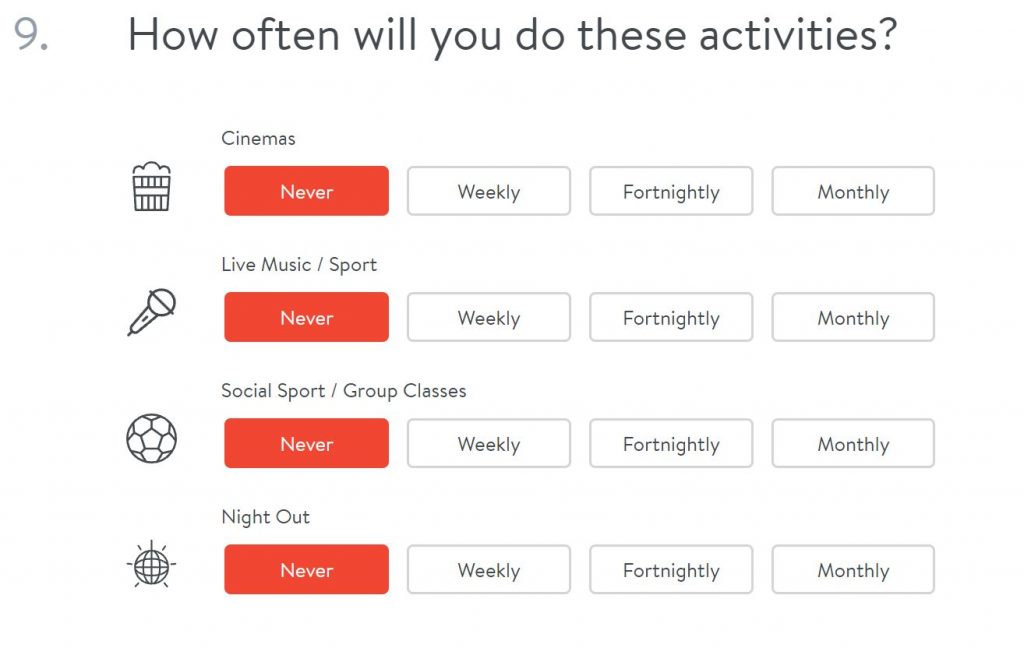 9. How often will you do these activities?

Cinemas

Never Weekly Fortnightly Monthly

Live Music / Sport

Never Weekly Fortnightly Monthly

Social Sport / Group Classes

Never Weekly Fortnightly Monthly

Night Out

Never Weekly Fortnightly Monthly